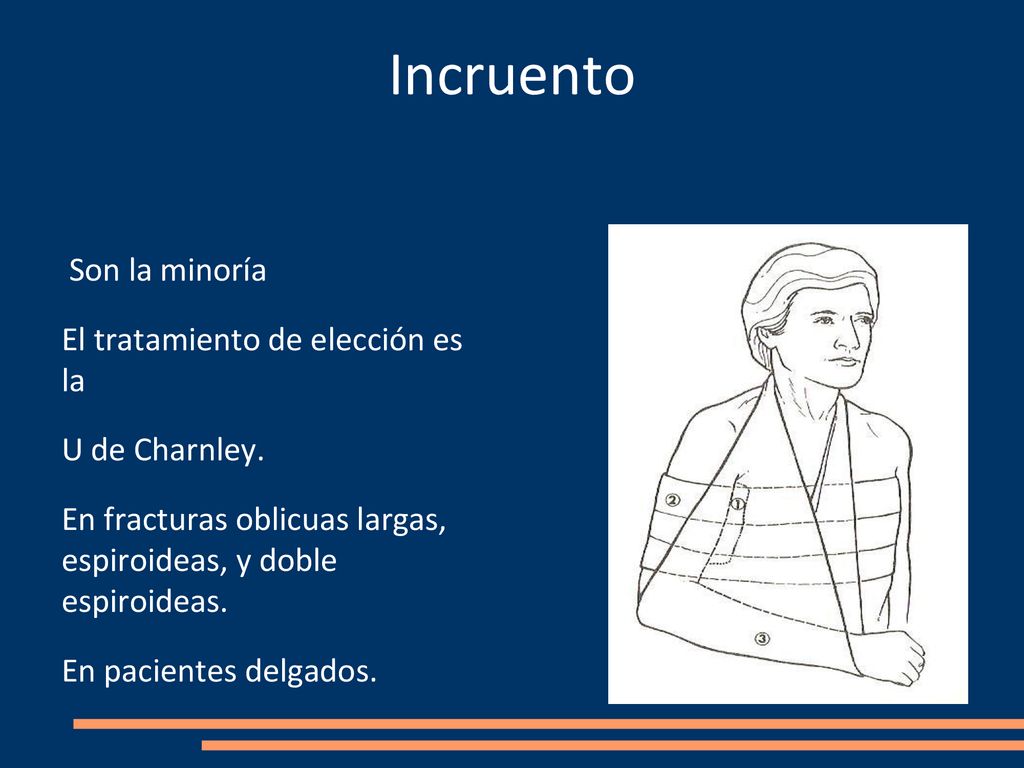 Incruento

Son la minoría

El tratamiento de elección es la

U de Charnley.

En fracturas oblicuas largas, espiroideas, y doble espiroideas.

En pacientes delgados.

②
①
③